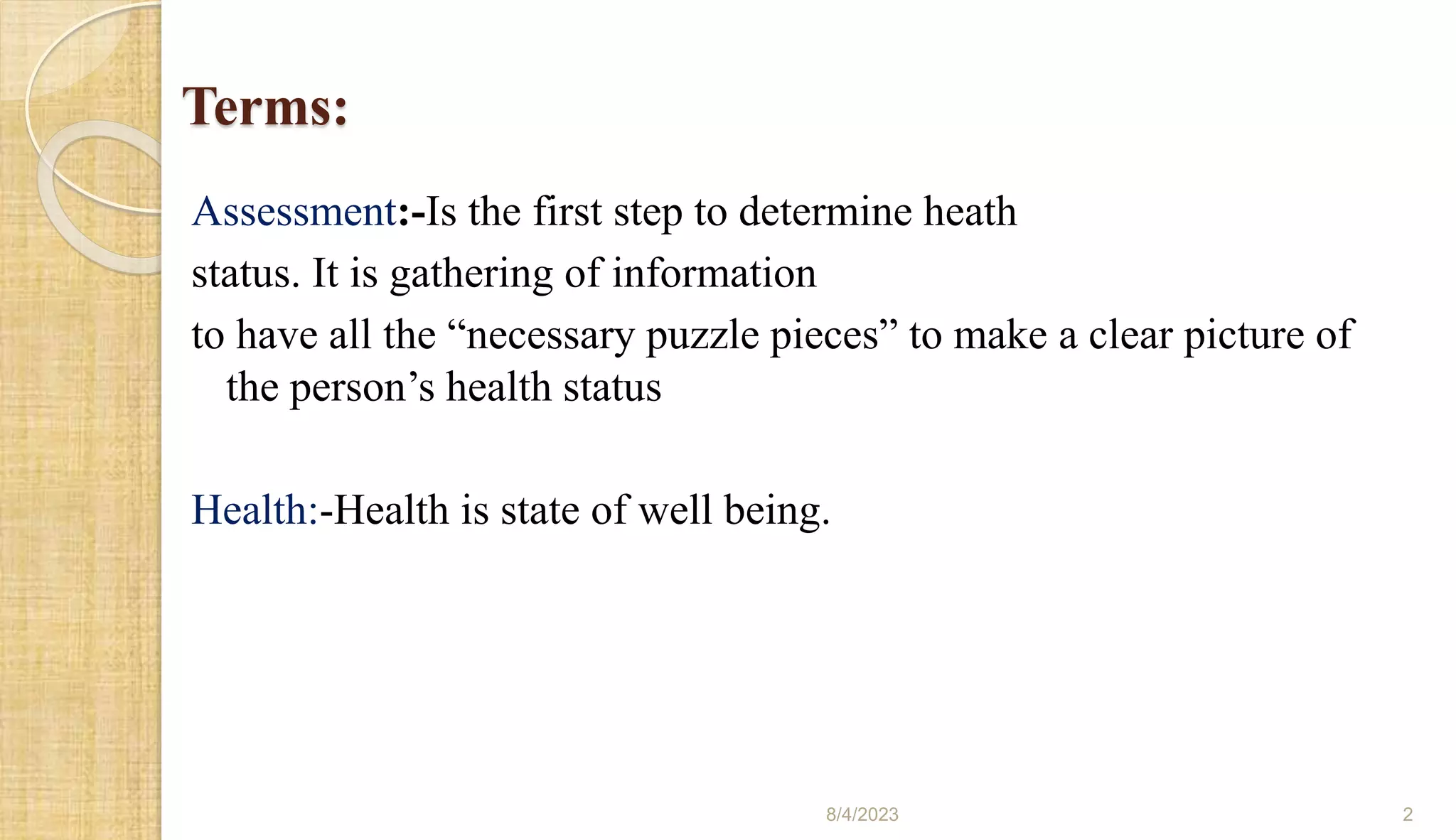 Terms:

Assessment:-Is the first step to determine heath status. It is gathering of information to have all the “necessary puzzle pieces” to make a clear picture of the person’s health status

Health:-Health is state of well being.

8/4/2023

2